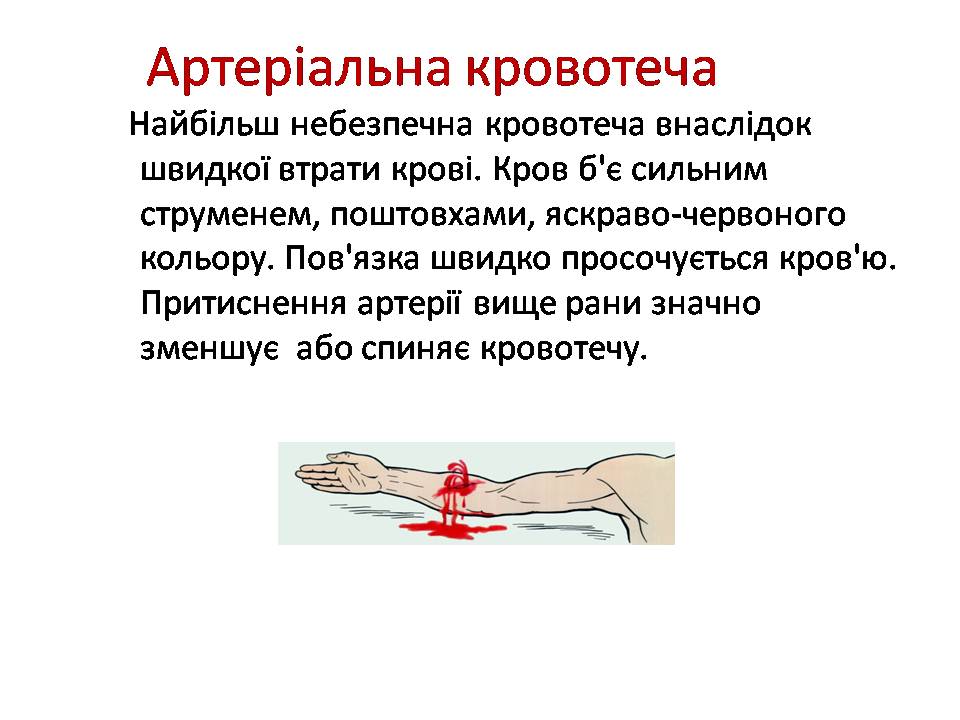 Артеріальна кровотеча

Найбільш небезпечна кровотеча внаслідок швидкої втрати крові. Кров б'є сильним струменем, поштовхами, яскраво-червоного кольору. Пов'язка швидко просочується кров'ю. Притиснення артерії вище рани значно зменшує або спиняє кровотечу.